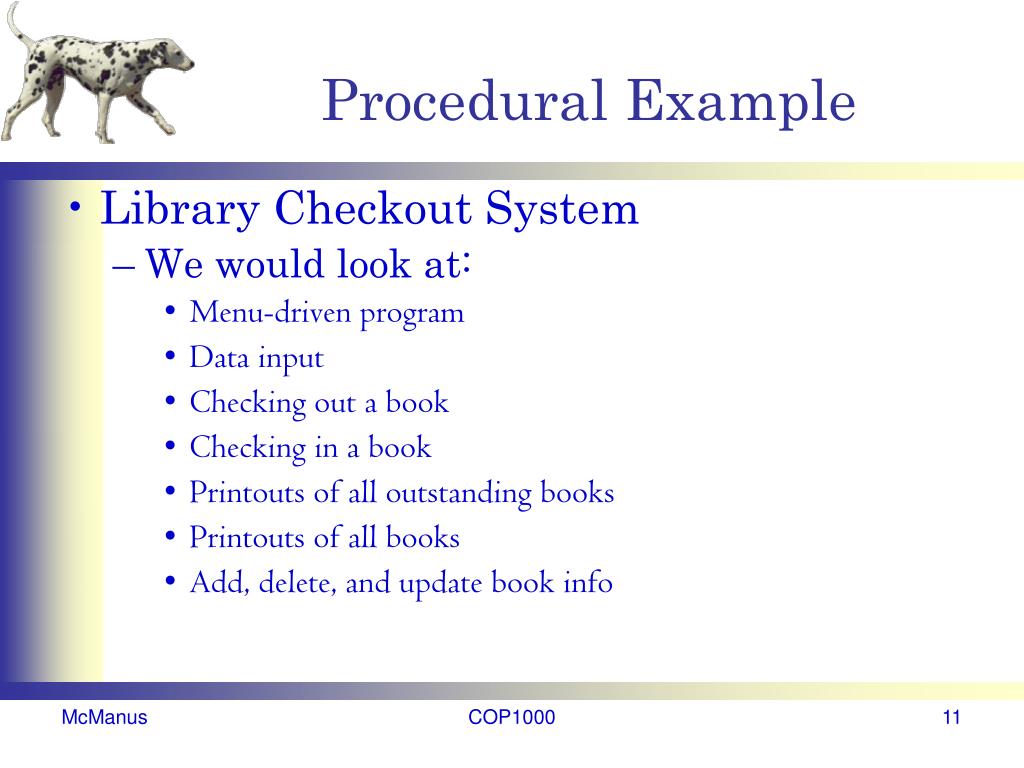 Procedural Example

• Library Checkout System
– We would look at:
• Menu-driven program
• Data input
• Checking out a book
• Checking in a book
• Printouts of all outstanding books
• Printouts of all books
• Add, delete, and update book info

McManus
COP1000
11